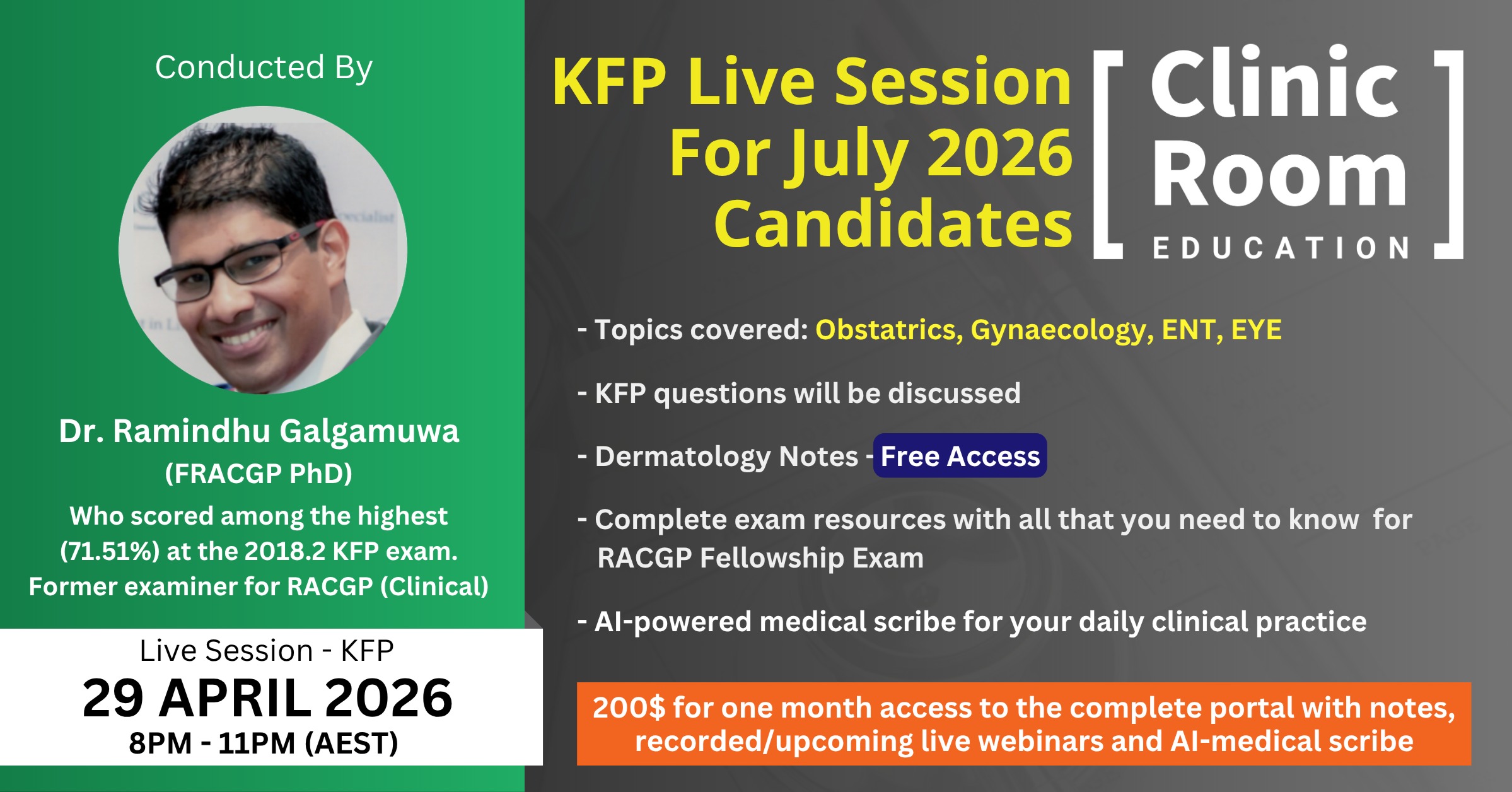 Conducted By

Dr. Ramindhu Galgamuwa
(FRACGP PhD)
Who scored among the highest (71.51%) at the 2018.2 KFP exam.
Former examiner for RACGP (Clinical)

Live Session - KFP
29 APRIL 2026
8PM - 11PM (AEST)

KFP Live Session For July 2026 Candidates

[ Clinic Room EDUCATION ]

- Topics covered: Obstatrics, Gynaecology, ENT, EYE

- KFP questions will be discussed

- Dermatology Notes - Free Access

- Complete exam resources with all that you need to know for RACGP Fellowship Exam

- AI-powered medical scribe for your daily clinical practice

200$ for one month access to the complete portal with notes, recorded/upcoming live webinars and AI-medical scribe